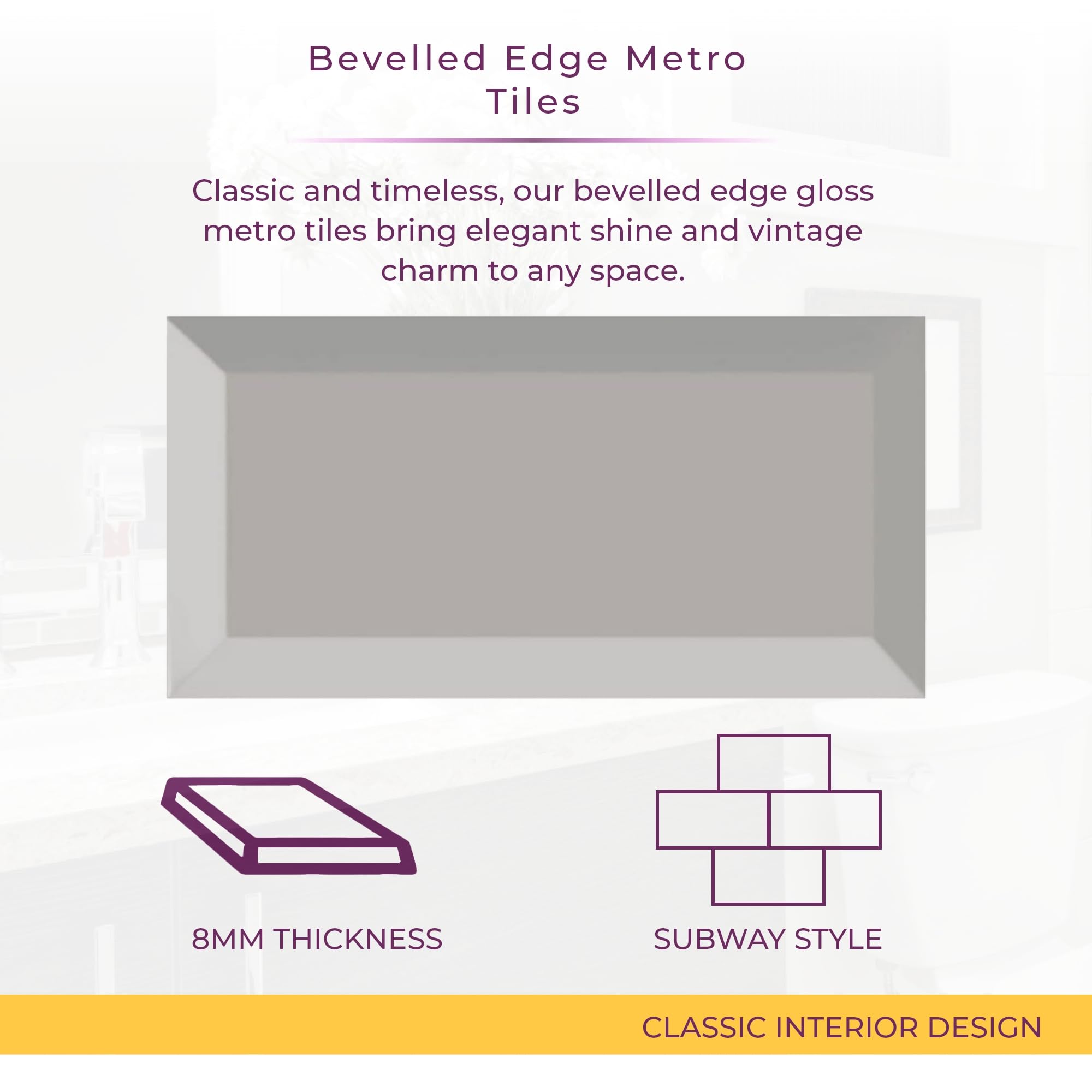 Bevelled Edge Metro Tiles

Classic and timeless, our bevelled edge gloss metro tiles bring elegant shine and vintage charm to any space.

8MM THICKNESS

SUBWAY STYLE

CLASSIC INTERIOR DESIGN